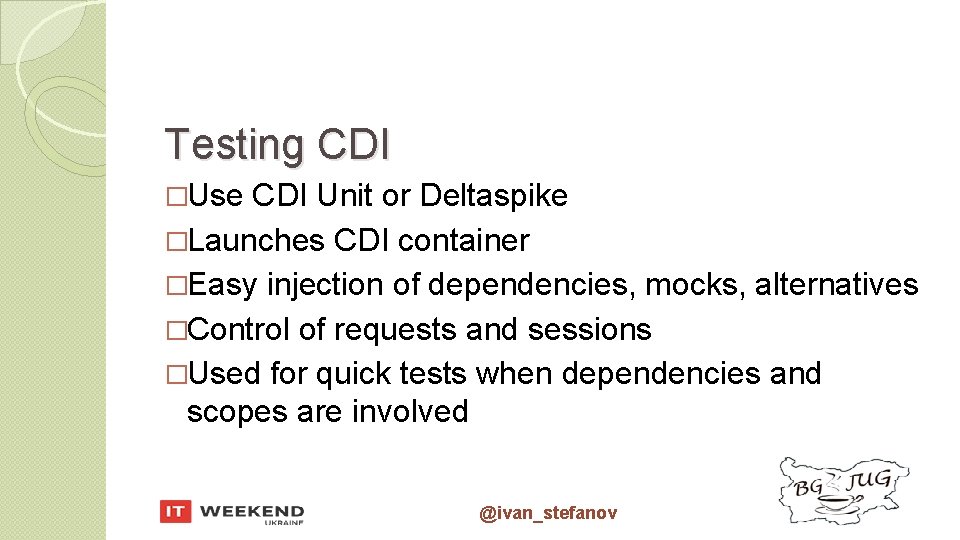 Testing CDI

□Use CDI Unit or Deltaspike
□Launches CDI container
□Easy injection of dependencies, mocks, alternatives
□Control of requests and sessions
□Used for quick tests when dependencies and scopes are involved

IT WEEKEND UKRAINE

@ivan_stefanov

BG JUG